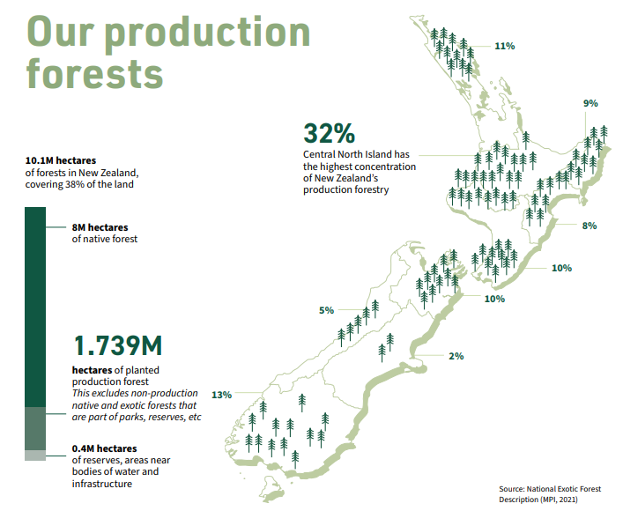 Our production forests

10.1M hectares
of forests in New Zealand, covering 38% of the land

8M hectares
of native forest

1.739M

hectares of planted production forest
This excludes non-production native and exotic forests that are part of parks, reserves, etc

0.4M hectares
of reserves, areas near bodies of water and infrastructure

32%
Central North Island has the highest concentration of New Zealand's production forestry

11%

9%

8%

10%

10%

5%

2%

13%

Source: National Exotic Forest Description (MPI, 2021)